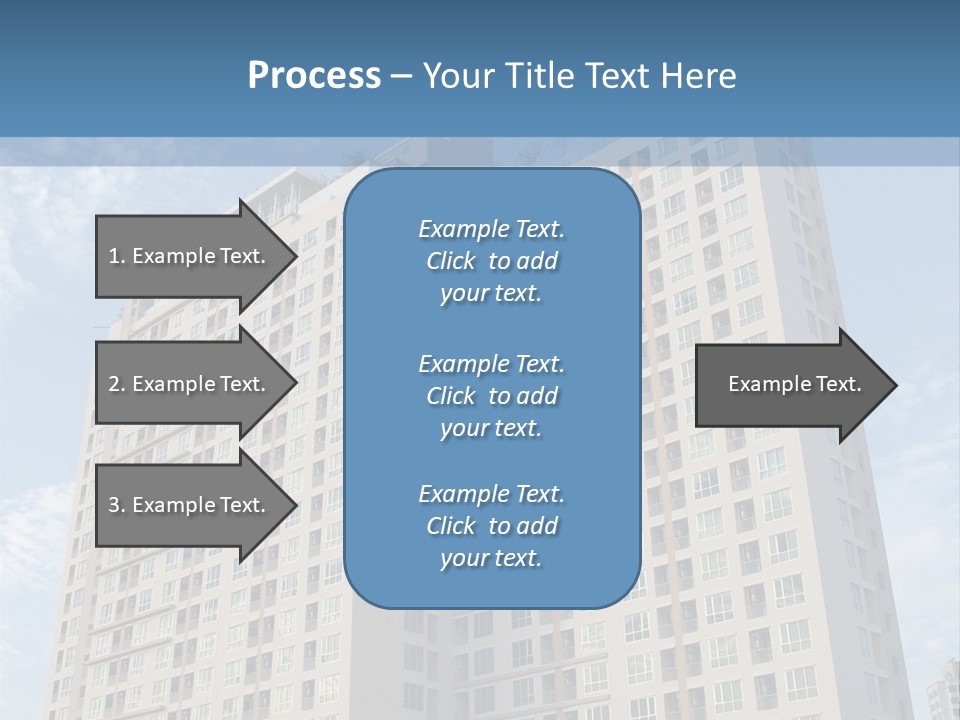 Process – Your Title Text Here

1. Example Text.

2. Example Text.

3. Example Text.

Example Text. Click to add your text.

Example Text. Click to add your text.

Example Text. Click to add your text.

Example Text.